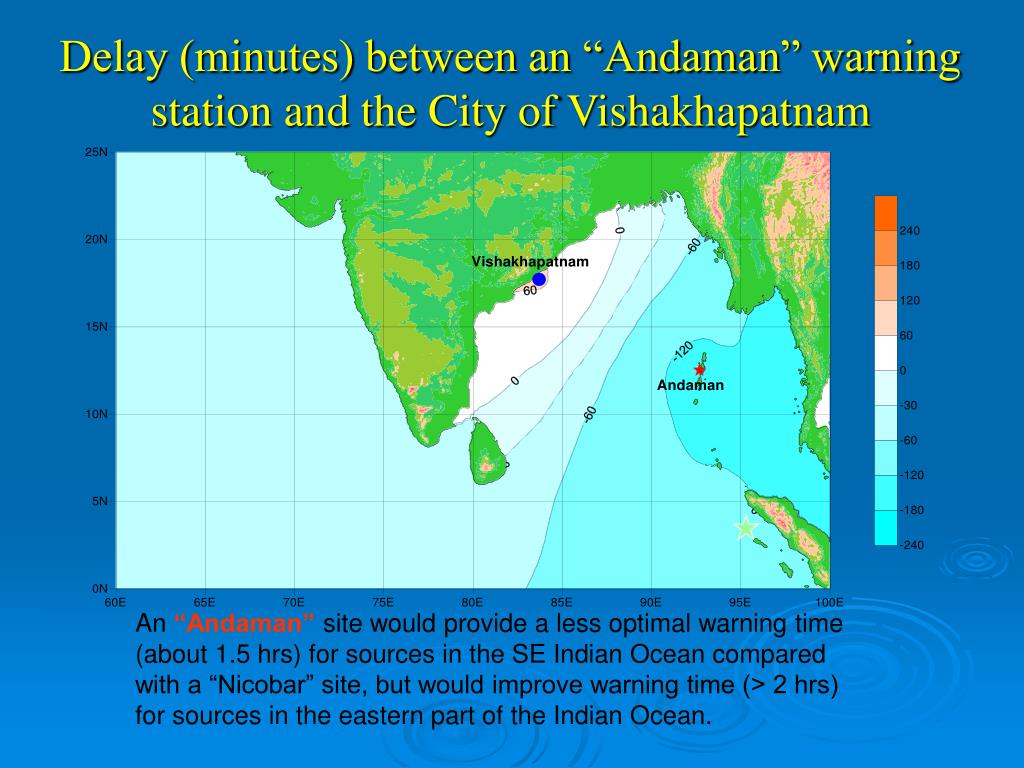 Delay (minutes) between an “Andaman” warning station and the City of Vishakhapatnam

25N
20N
15N
10N
5N
0N
60E 65E 70E 75E 80E 85E 90E 95E 100E

Vishakhapatnam
60
0
-60
-120
Andaman
0
-60

240
180
120
60
0
-30
-60
-120
-180
-240

An “Andaman” site would provide a less optimal warning time (about 1.5 hrs) for sources in the SE Indian Ocean compared with a “Nicobar” site, but would improve warning time (> 2 hrs) for sources in the eastern part of the Indian Ocean.